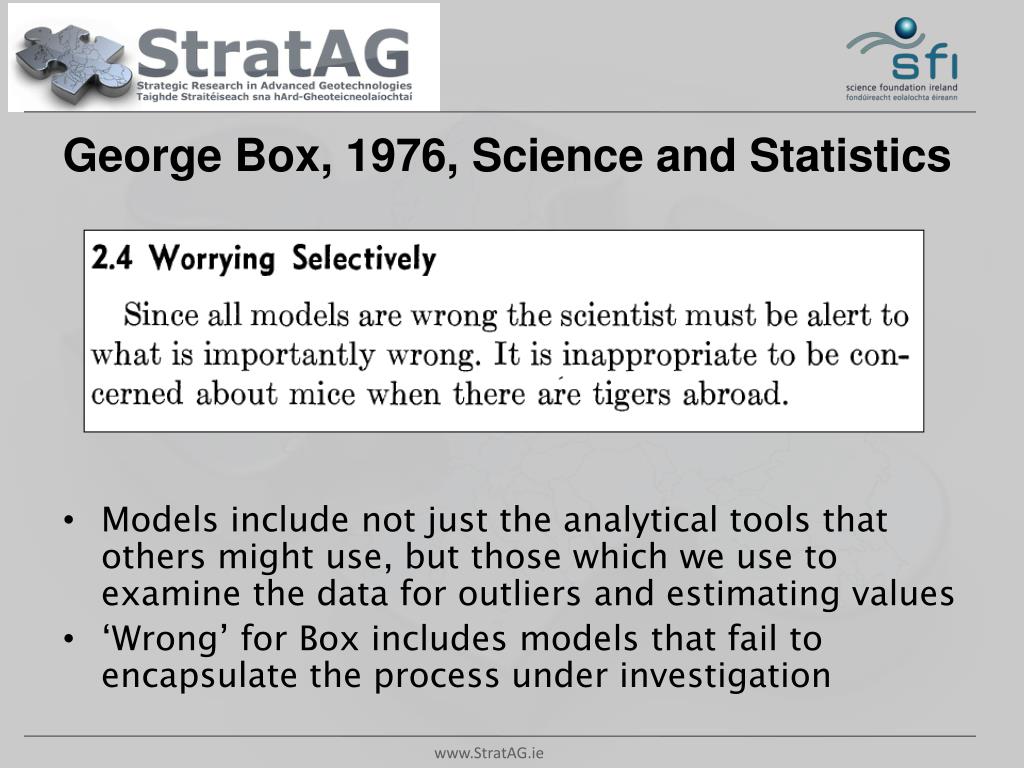 StratAG
Strategic Research in Advanced Geotechnologies
Taighde Straitéiseach sna hArd-Gheoteicneolaíochtaí

sfi
science foundation ireland
fondúireacht eolaíochta éireann

George Box, 1976, Science and Statistics

2.4 Worrying Selectively

Since all models are wrong the scientist must be alert to what is importantly wrong. It is inappropriate to be concerned about mice when there are tigers abroad.

• Models include not just the analytical tools that others might use, but those which we use to examine the data for outliers and estimating values
• ‘Wrong’ for Box includes models that fail to encapsulate the process under investigation

www.StratAG.ie